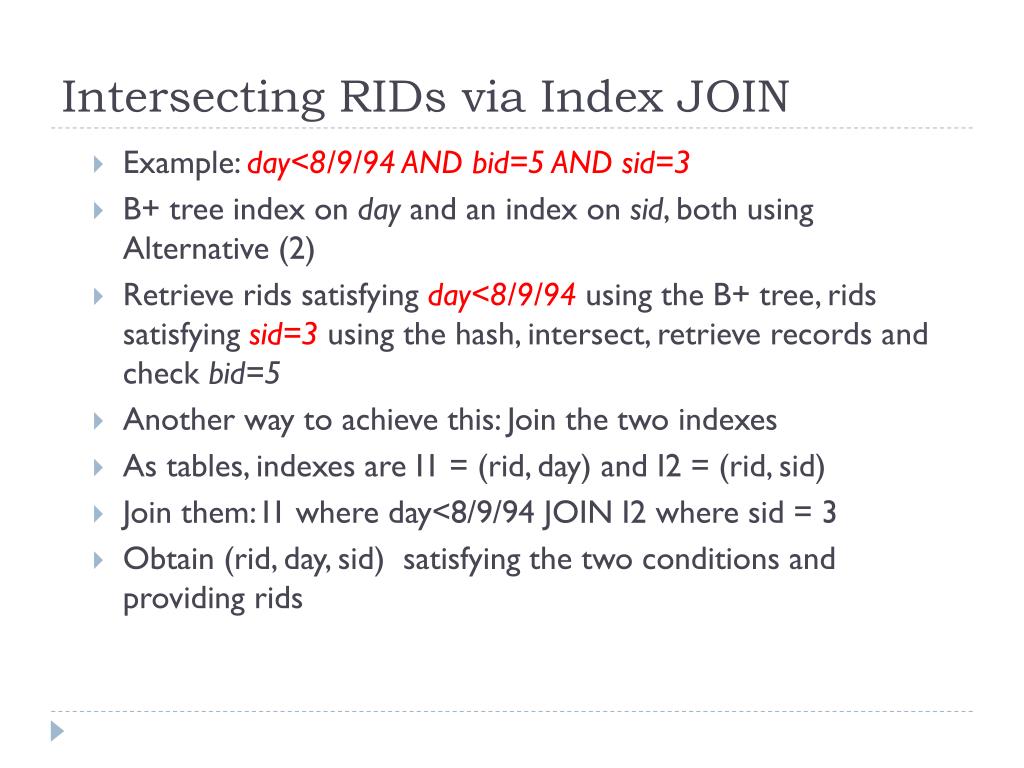 Intersecting RIDs via Index JOIN

Example: day<8/9/94 AND bid=5 AND sid=3

B+ tree index on day and an index on sid, both using Alternative (2)

Retrieve rids satisfying day<8/9/94 using the B+ tree, rids satisfying sid=3 using the hash, intersect, retrieve records and check bid=5

Another way to achieve this: Join the two indexes

As tables, indexes are I1 = (rid, day) and I2 = (rid, sid)

Join them: I1 where day<8/9/94 JOIN I2 where sid = 3

Obtain (rid, day, sid) satisfying the two conditions and providing rids